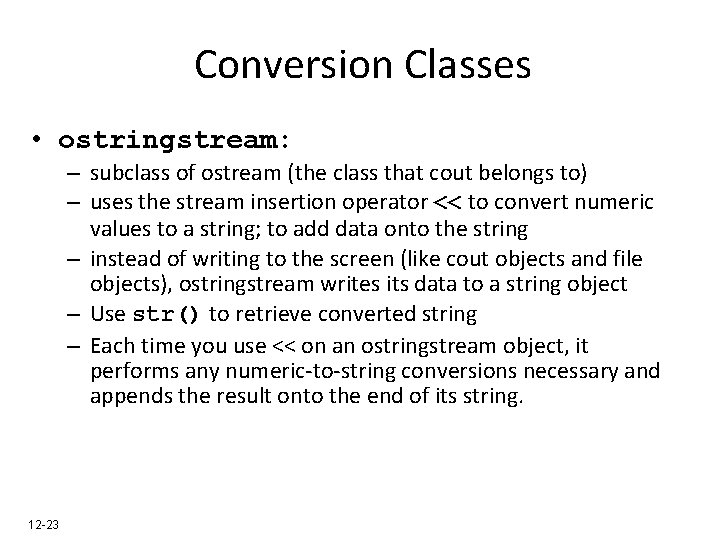 Conversion Classes

• ostringstream:

– subclass of ostream (the class that cout belongs to)

– uses the stream insertion operator << to convert numeric values to a string; to add data onto the string

– instead of writing to the screen (like cout objects and file objects), ostringstream writes its data to a string object

– Use str() to retrieve converted string

– Each time you use << on an ostringstream object, it performs any numeric-to-string conversions necessary and appends the result onto the end of its string.

12-23